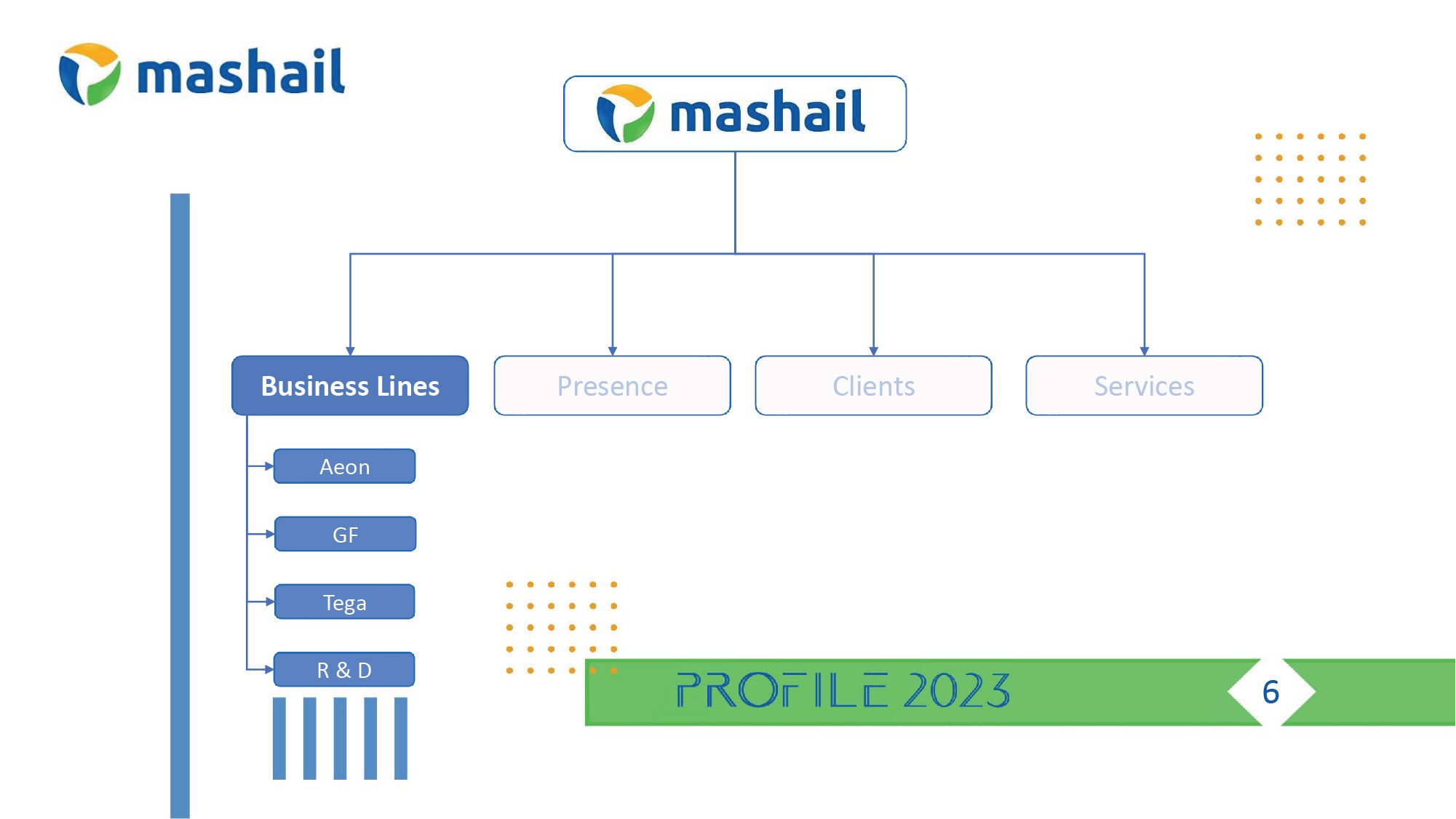 mashail

mashail

Business Lines

Presence

Clients

Services

Aeon

GF

Tega

R & D

PROFILE 2023

6